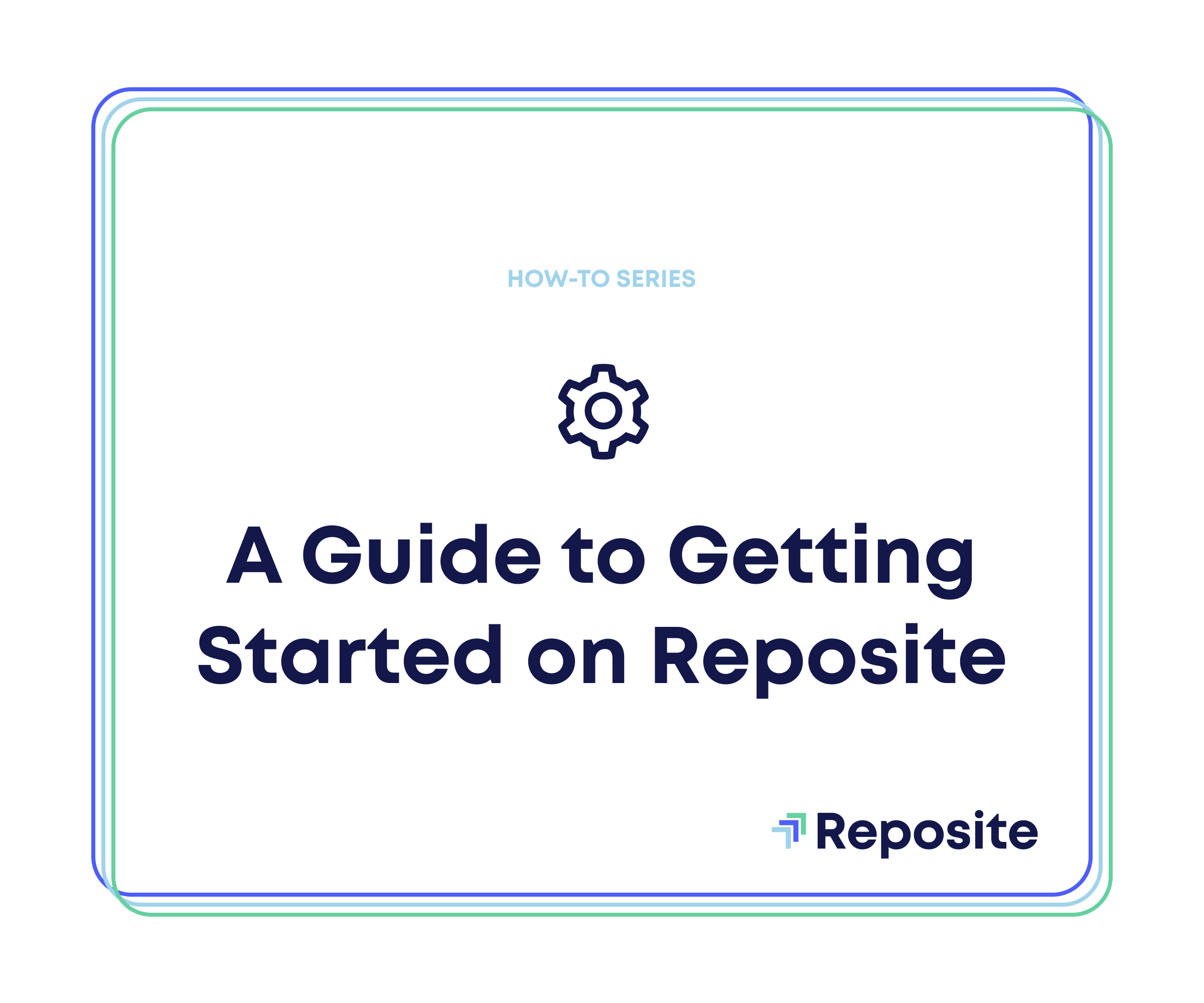 HOW-TO SERIES

A Guide to Getting Started on Reposite

Reposite